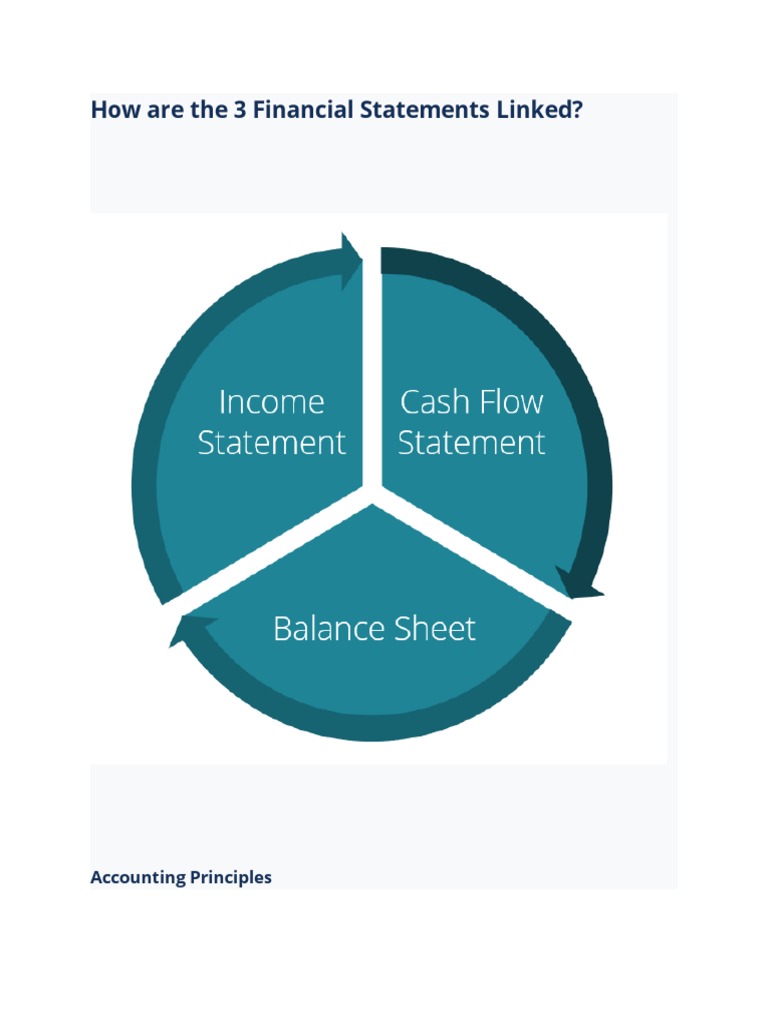 How are the 3 Financial Statements Linked?

Income Statement

Cash Flow Statement

Balance Sheet

Accounting Principles